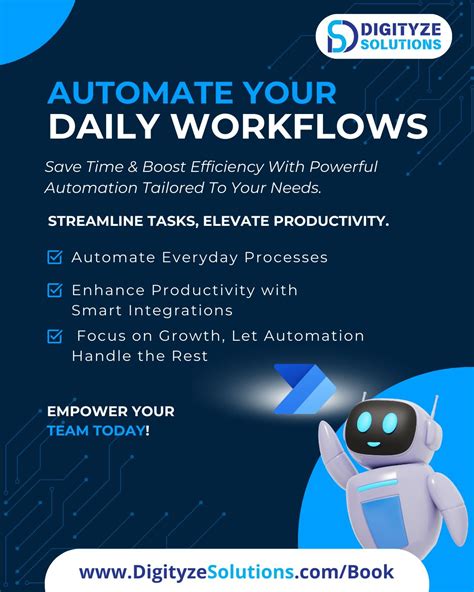 DIGITYZE SOLUTIONS

AUTOMATE YOUR DAILY WORKFLOWS

Save Time & Boost Efficiency With Powerful Automation Tailored To Your Needs.

STREAMLINE TASKS, ELEVATE PRODUCTIVITY.

Automate Everyday Processes

Enhance Productivity with Smart Integrations

Focus on Growth, Let Automation Handle the Rest

EMPOWER YOUR TEAM TODAY!

www.DigityzeSolutions.com/Book